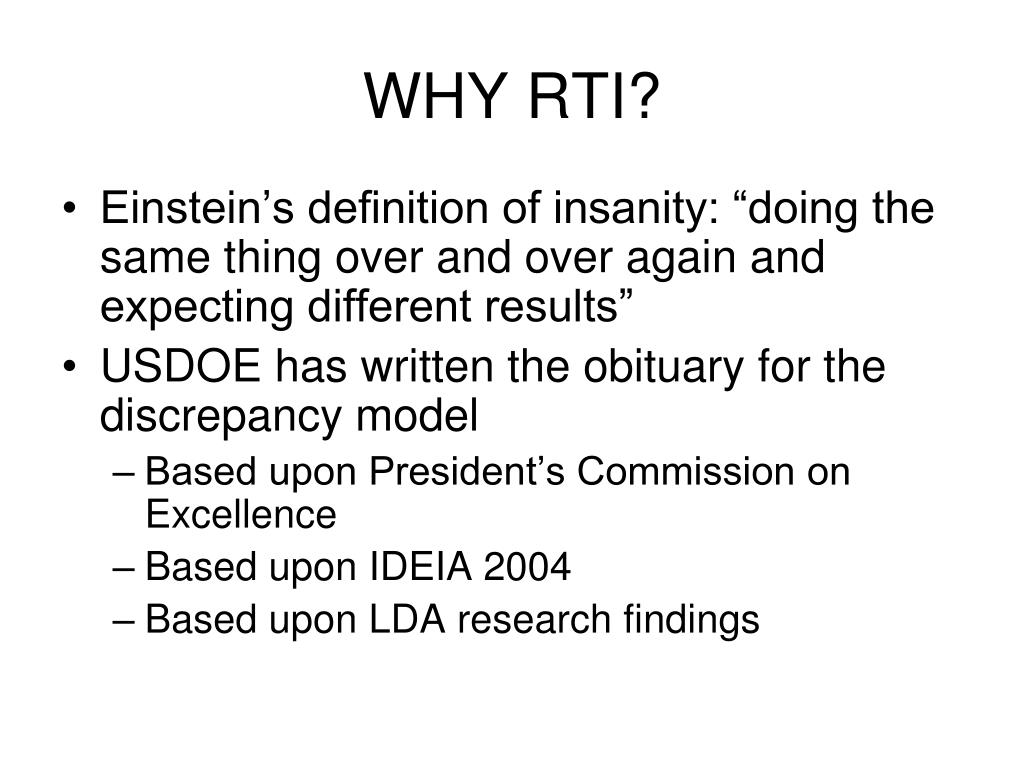 WHY RTI?

• Einstein’s definition of insanity: “doing the same thing over and over again and expecting different results”
• USDOE has written the obituary for the discrepancy model
– Based upon President’s Commission on Excellence
– Based upon IDEIA 2004
– Based upon LDA research findings